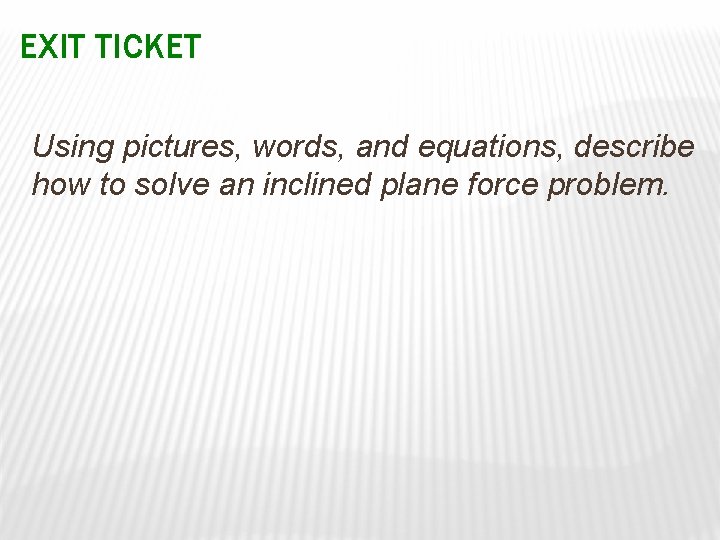 EXIT TICKET

Using pictures, words, and equations, describe how to solve an inclined plane force problem.